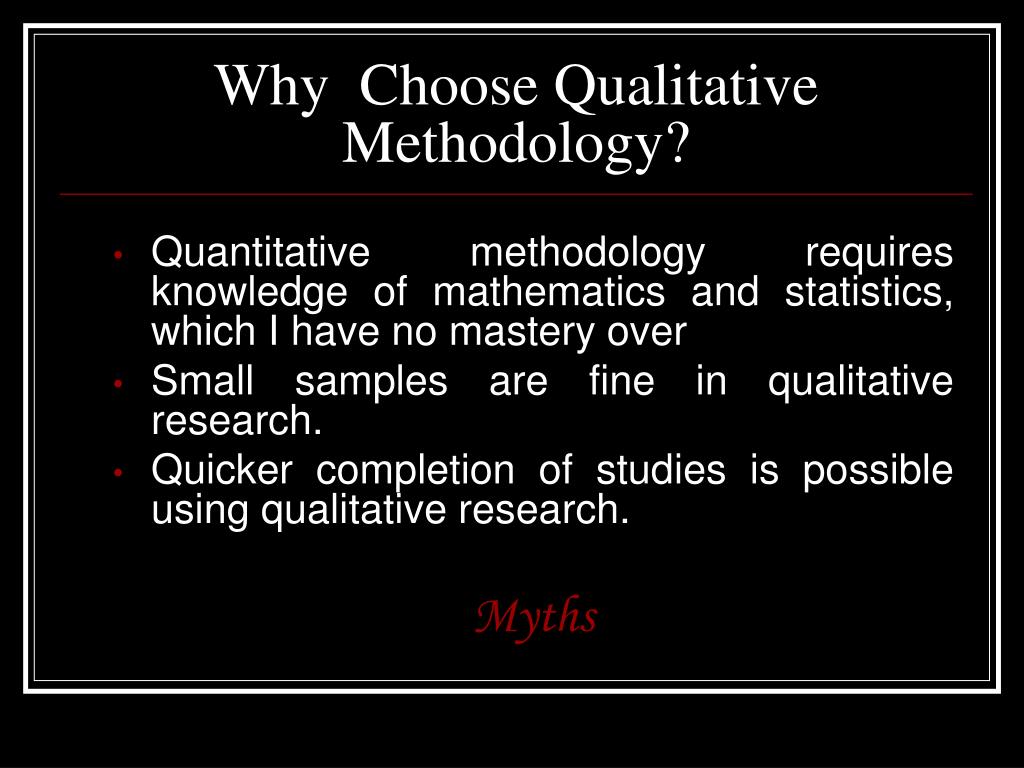 Why  Choose Qualitative Methodology?

• Quantitative methodology requires knowledge of mathematics and statistics, which I have no mastery over
• Small samples are fine in qualitative research.
• Quicker completion of studies is possible using qualitative research.

Myths